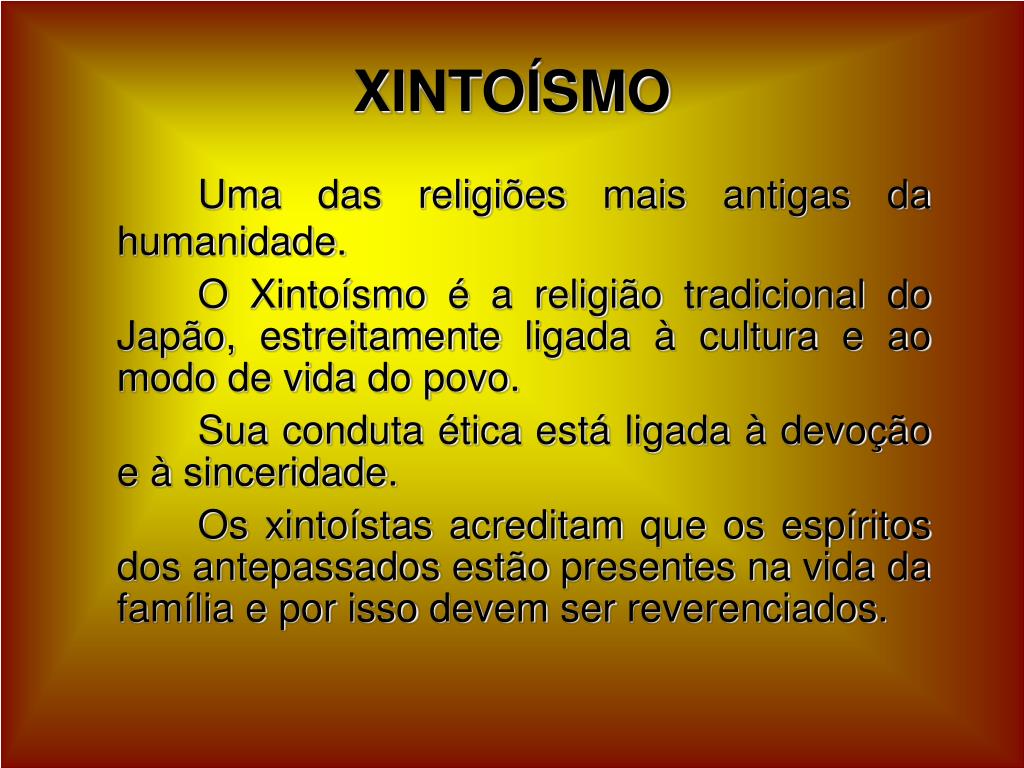 XINTOÍSMO

Uma das religiões mais antigas da humanidade.

O Xintoísmo é a religião tradicional do Japão, estreitamente ligada à cultura e ao modo de vida do povo.

Sua conduta ética está ligada à devoção e à sinceridade.

Os xintoístas acreditam que os espíritos dos antepassados estão presentes na vida da família e por isso devem ser reverenciados.